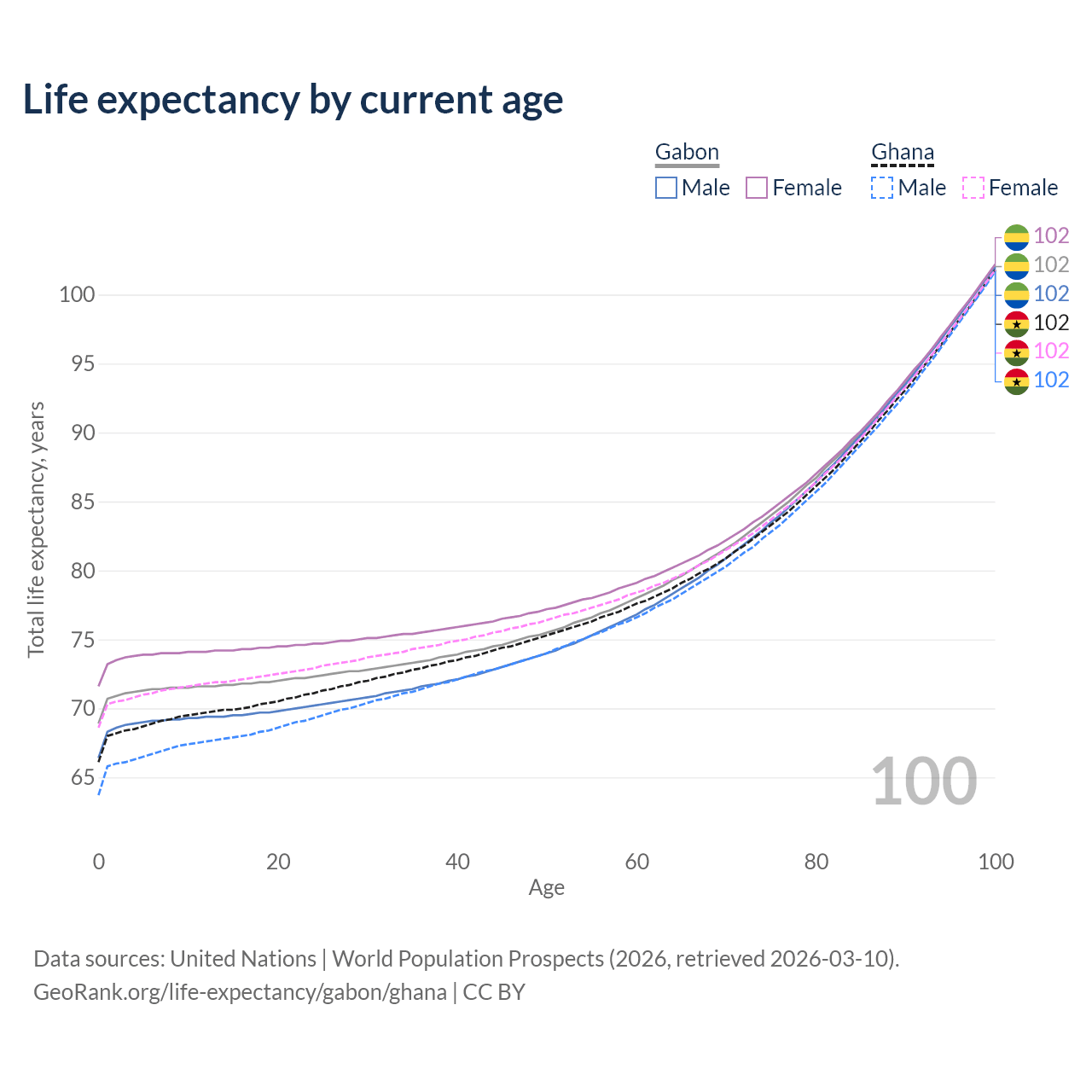 Life expectancy by current age

Gabon
Male Female

Ghana
Male Female

102
102
102
102
102
102

100
95
90
85
80
75
70
65

Total life expectancy, years

100

0 20 40 60 80 100
Age

Data sources: United Nations | World Population Prospects (2026, retrieved 2026-03-10).
GeoRank.org/life-expectancy/gabon/ghana | CC BY